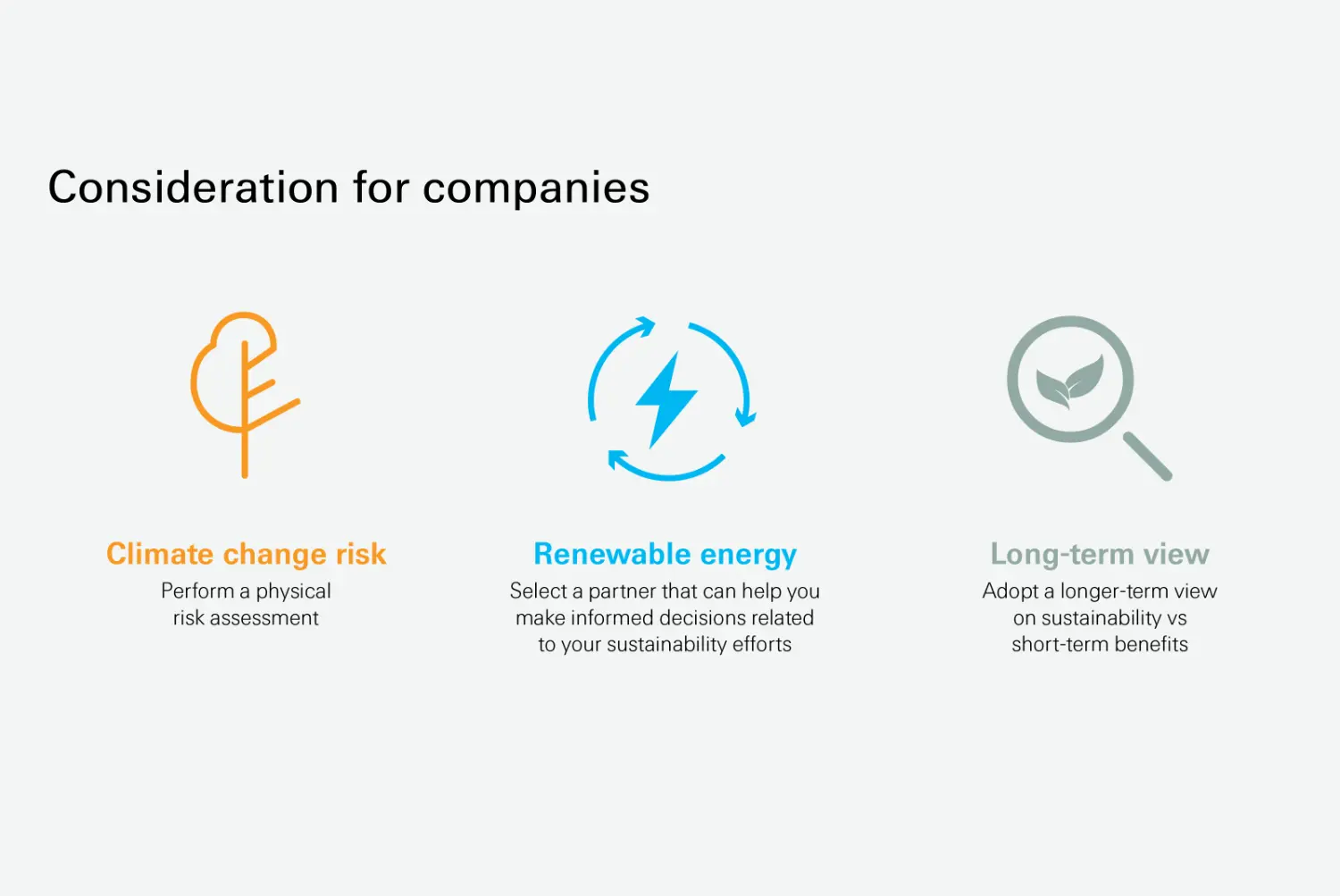 Consideration for companies

Climate change risk
Perform a physical risk assessment

Renewable energy
Select a partner that can help you make informed decisions related to your sustainability efforts

Long-term view
Adopt a longer-term view on sustainability vs short-term benefits